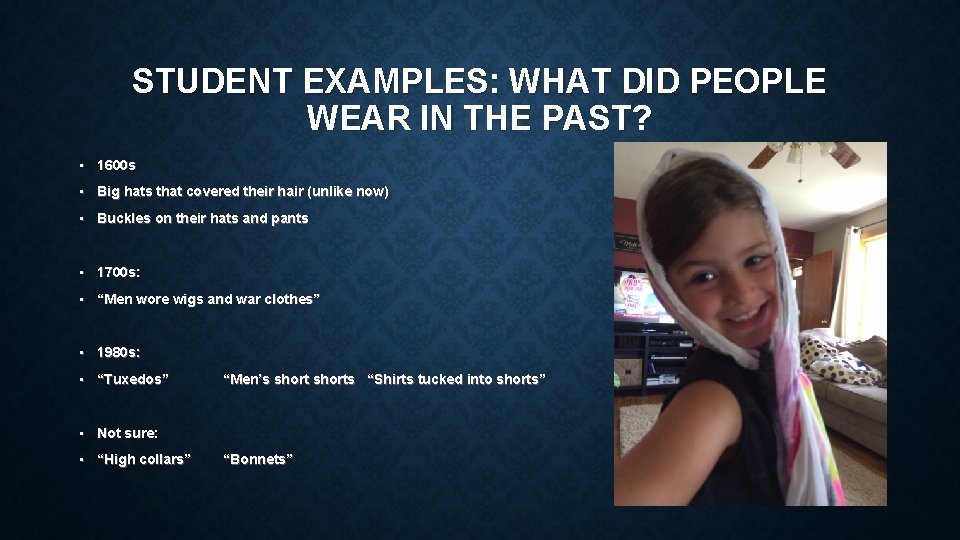 STUDENT EXAMPLES: WHAT DID PEOPLE WEAR IN THE PAST?

- 1600s
- Big hats that covered their hair (unlike now)
- Buckles on their hats and pants

- 1700s:
- “Men wore wigs and war clothes”

- 1980s:
- “Tuxedos” “Men’s short shorts “Shirts tucked into shorts”

- Not sure:
- “High collars” “Bonnets”